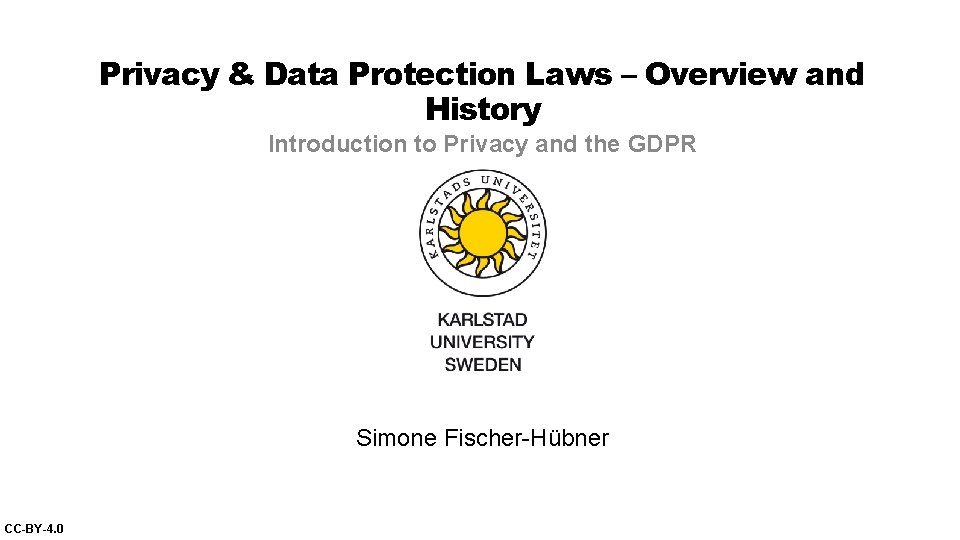 Privacy & Data Protection Laws – Overview and History

Introduction to Privacy and the GDPR

KARLSTADS UNIVERSITET

KARLSTAD
UNIVERSITY
SWEDEN

Simone Fischer-Hübner

CC-BY-4.0